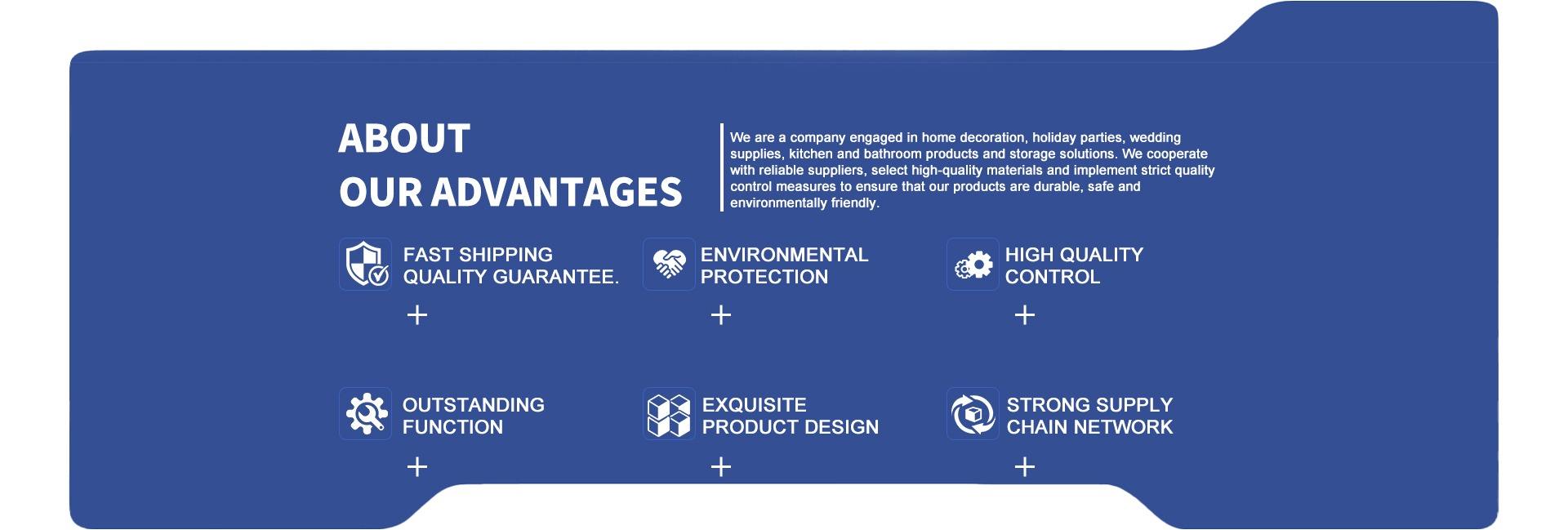 ABOUT
OUR ADVANTAGES

We are a company engaged in home decoration, holiday parties, wedding supplies, kitchen and bathroom products and storage solutions. We cooperate with reliable suppliers, select high-quality materials and implement strict quality control measures to ensure that our products are durable, safe and environmentally friendly.

FAST SHIPPING
QUALITY GUARANTEE.
+

ENVIRONMENTAL
PROTECTION
+

HIGH QUALITY
CONTROL
+

OUTSTANDING
FUNCTION
+

EXQUISITE
PRODUCT DESIGN
+

STRONG SUPPLY
CHAIN NETWORK
+